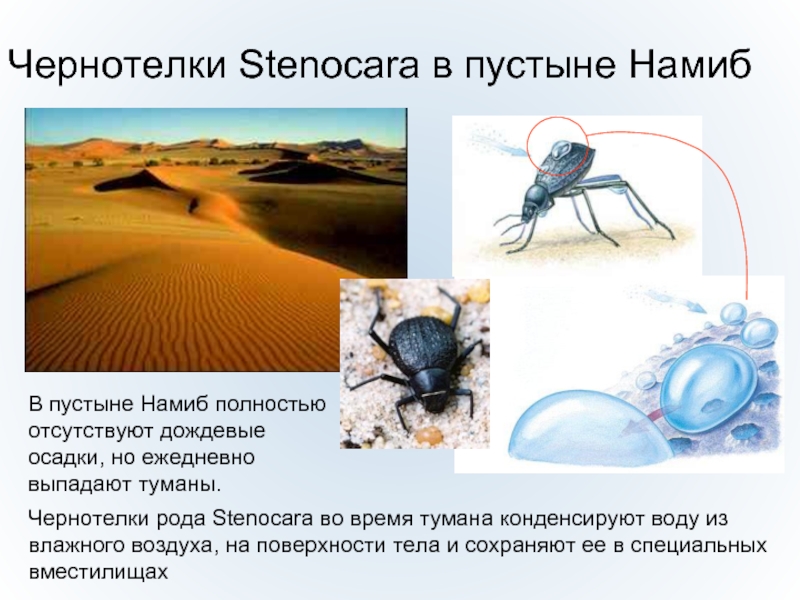 Чернотелки Stenocara в пустыне Намиб

В пустыне Намиб полностью отсутствуют дождевые осадки, но ежедневно выпадают туманы.

Чернотелки рода Stenocara во время тумана конденсируют воду из влажного воздуха, на поверхности тела и сохраняют ее в специальных вместилищах